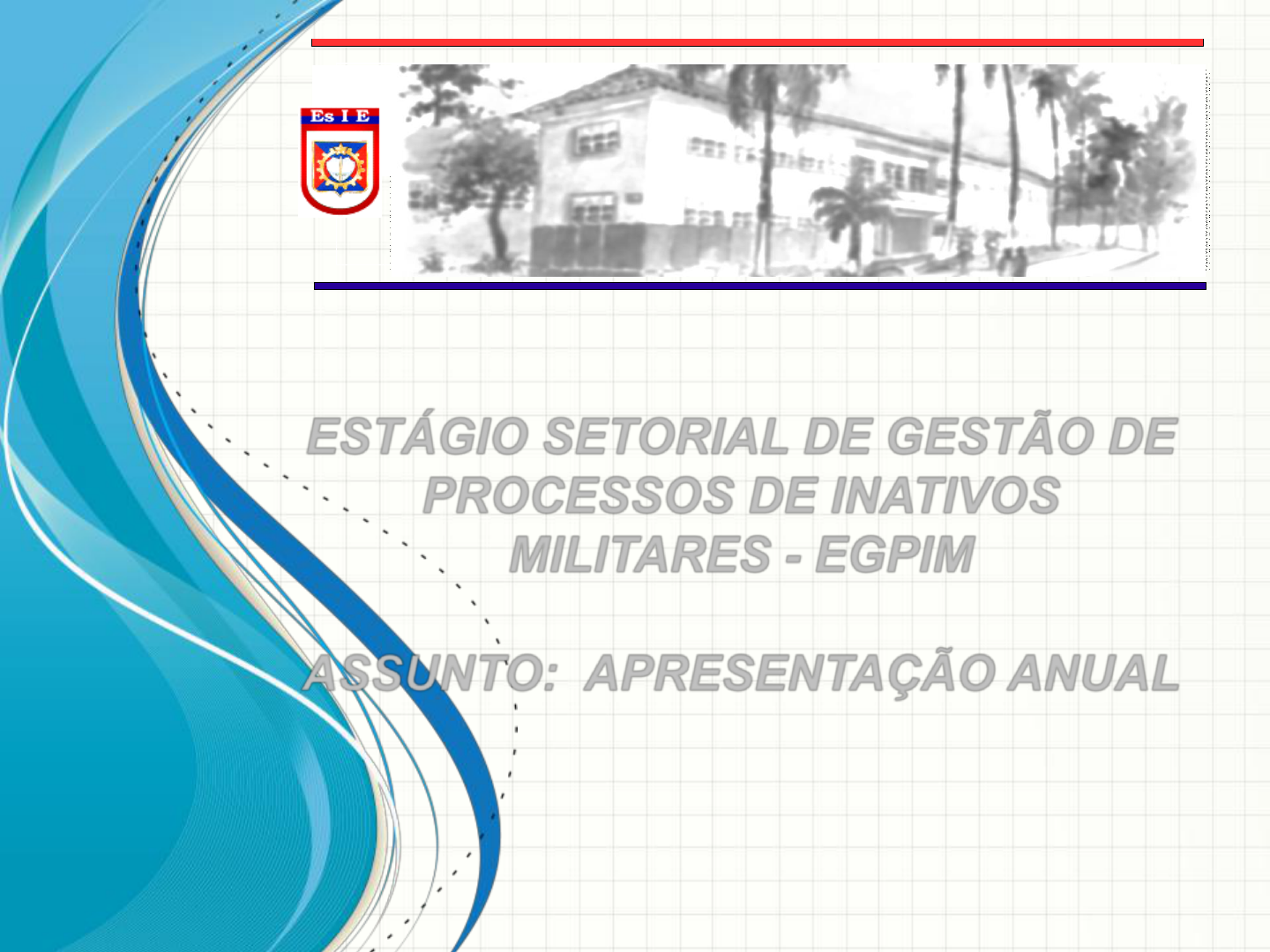 Es I E

ESTÁGIO SETORIAL DE GESTÃO DE PROCESSOS DE INATIVOS MILITARES - EGPIM

ASSUNTO: APRESENTAÇÃO ANUAL